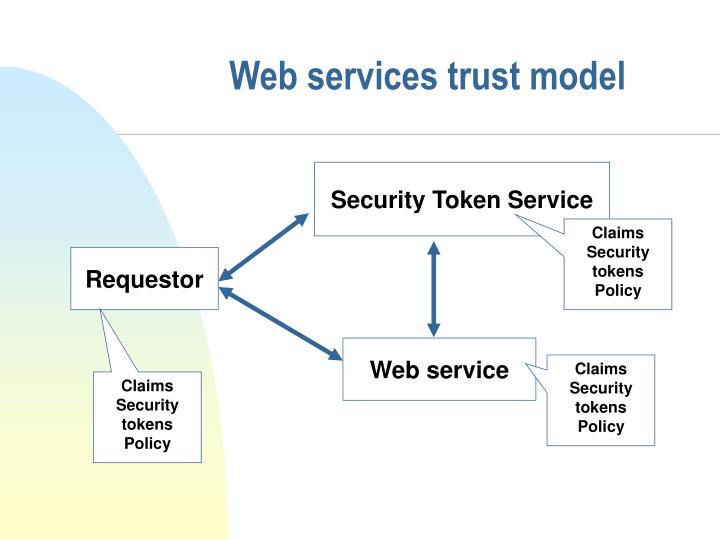 Web services trust model

Security Token Service

Claims
Security
tokens
Policy

Requestor

Claims
Security
tokens
Policy

Web service

Claims
Security
tokens
Policy